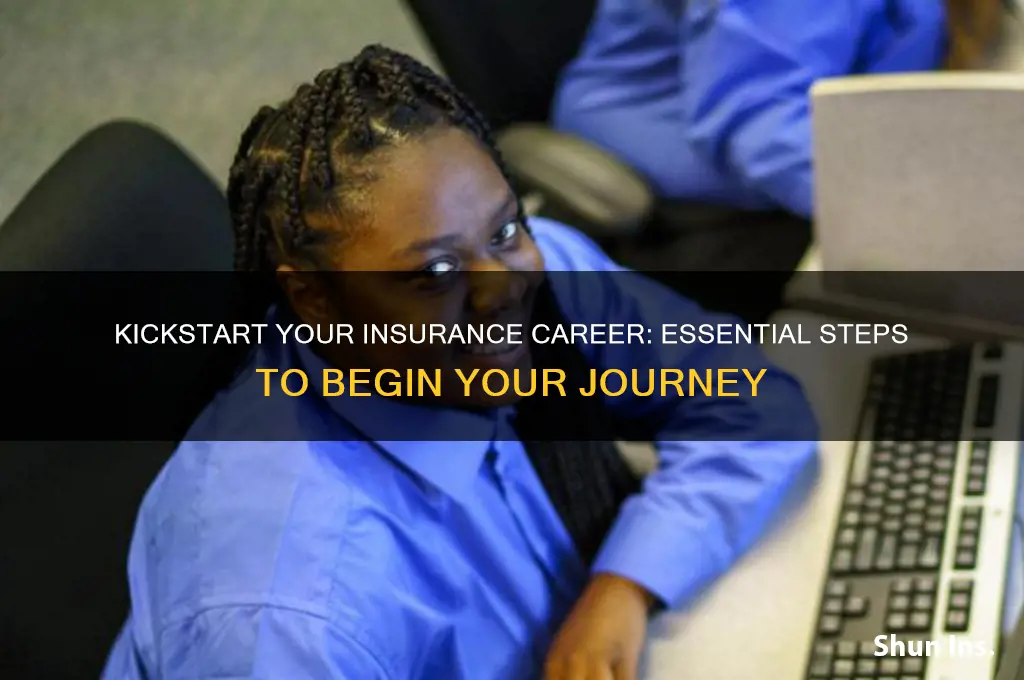 KICKSTART YOUR INSURANCE CAREER: ESSENTIAL STEPS TO BEGIN YOUR JOURNEY

Shun Ins.